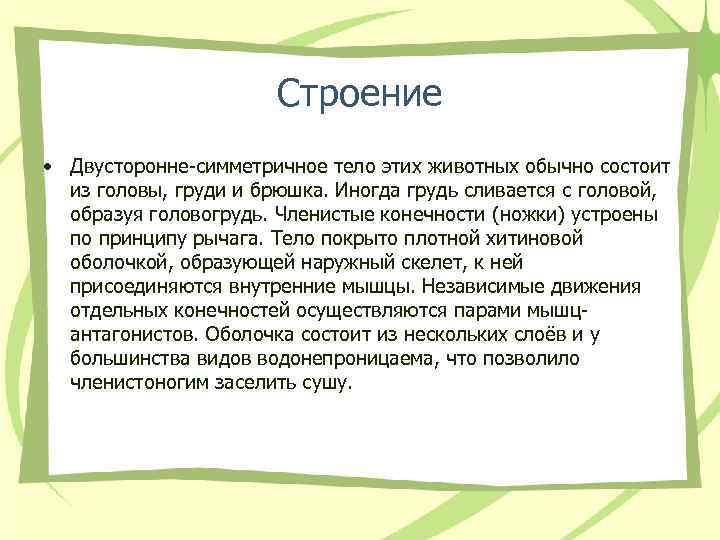 Строение

• Двусторонне-симметричное тело этих животных обычно состоит из головы, груди и брюшка. Иногда грудь сливается с головой, образуя головогрудь. Членистые конечности (ножки) устроены по принципу рычага. Тело покрыто плотной хитиновой оболочкой, образующей наружный скелет, к ней присоединяются внутренние мышцы. Независимые движения отдельных конечностей осуществляются парами мышц-антагонистов. Оболочка состоит из нескольких слоёв и у большинства видов водонепроницаема, что позволило членистоногим заселить сушу.